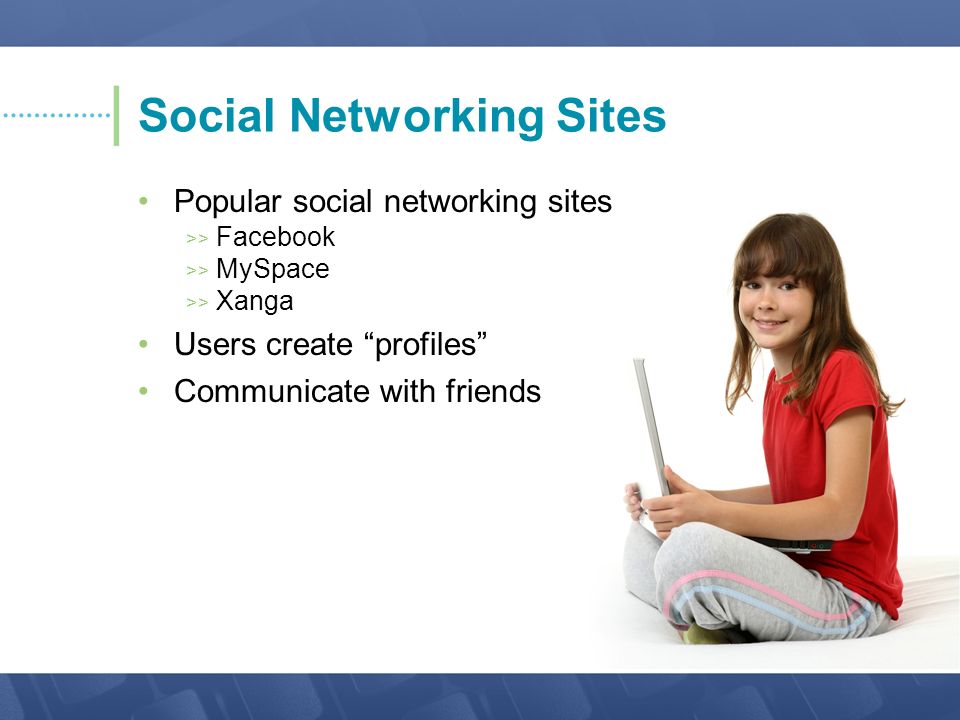 Social Networking Sites

• Popular social networking sites
>> Facebook
>> MySpace
>> Xanga
• Users create “profiles”
• Communicate with friends